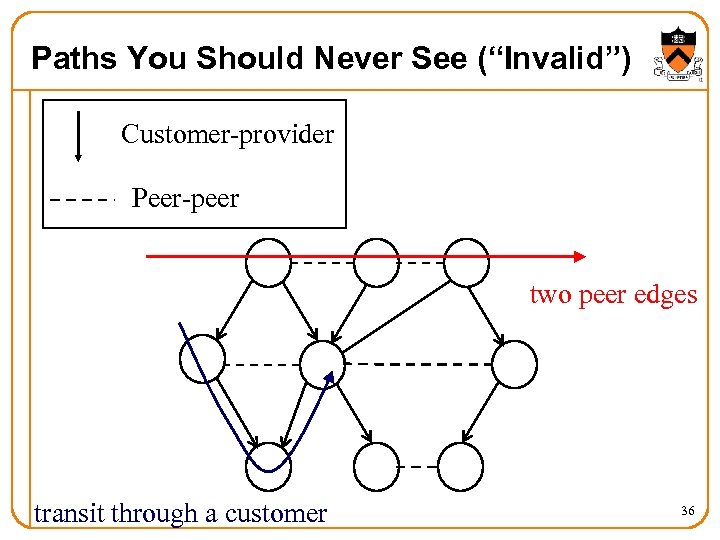 Paths You Should Never See (“Invalid”)

Customer-provider

Peer-peer

two peer edges

transit through a customer

36